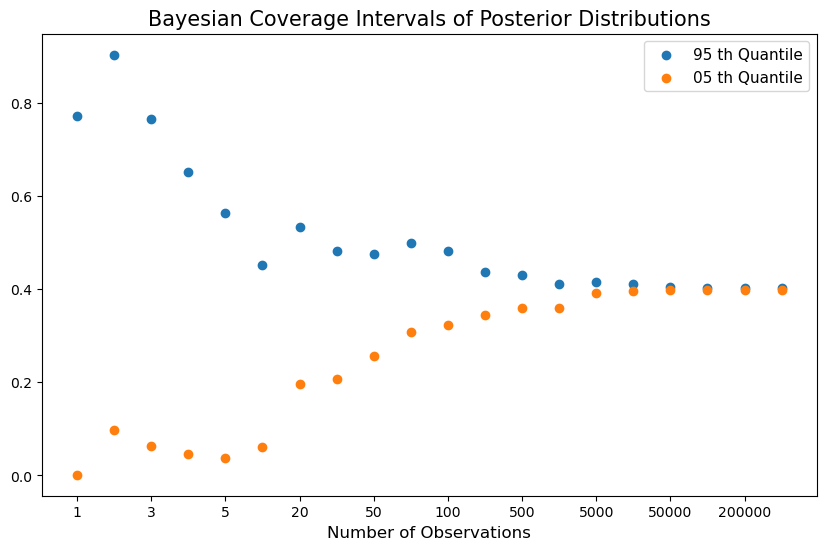 Bayesian Coverage Intervals of Posterior Distributions

95 th Quantile
05 th Quantile

0.8
0.6
0.4
0.2
0.0

1
3
5
20
50
100
500
5000
50000
200000

Number of Observations